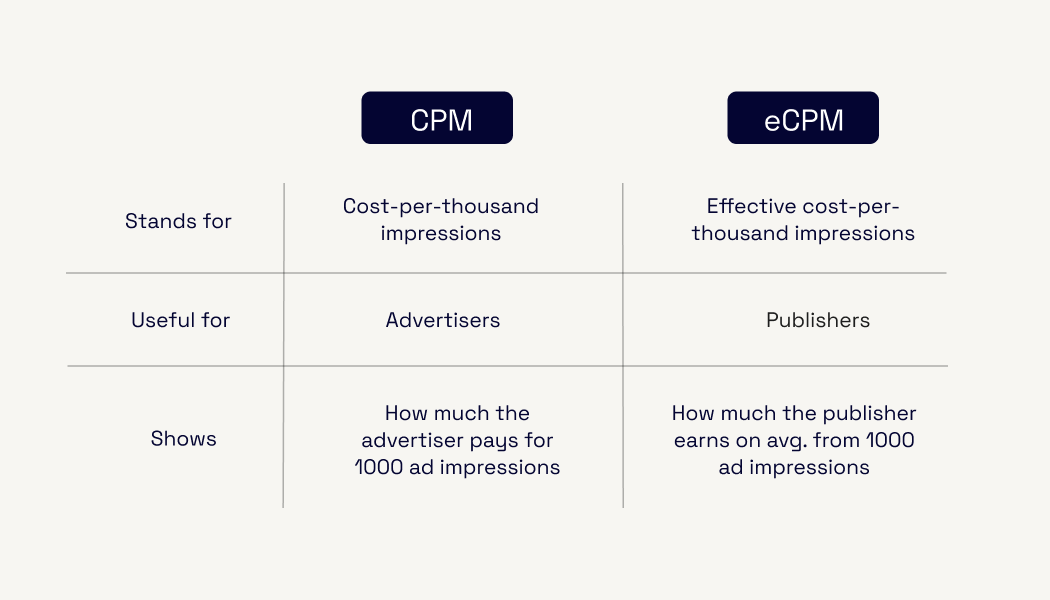 |  | CPM | eCPM |
|---|---|---|
| Stands for | Cost-per-thousand impressions | Effective cost-per-thousand impressions |
| Useful for | Advertisers | Publishers |
| Shows | How much the advertiser pays for 1000 ad impressions | How much the publisher earns on avg. from 1000 ad impressions |